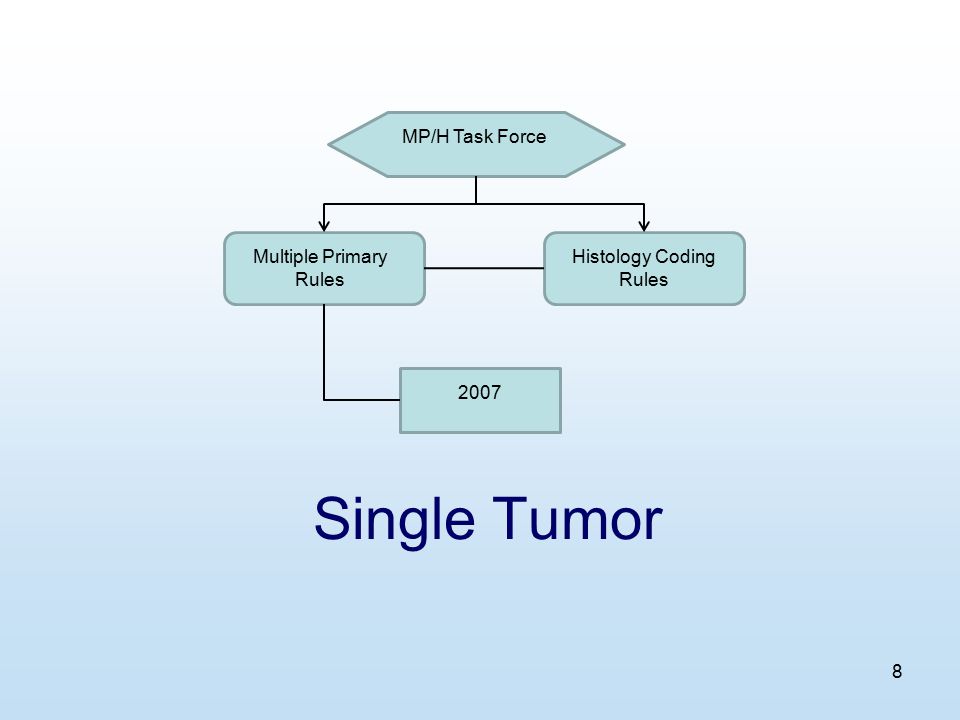 MP/H Task Force

Multiple Primary Rules

Histology Coding Rules

2007

Single Tumor

8